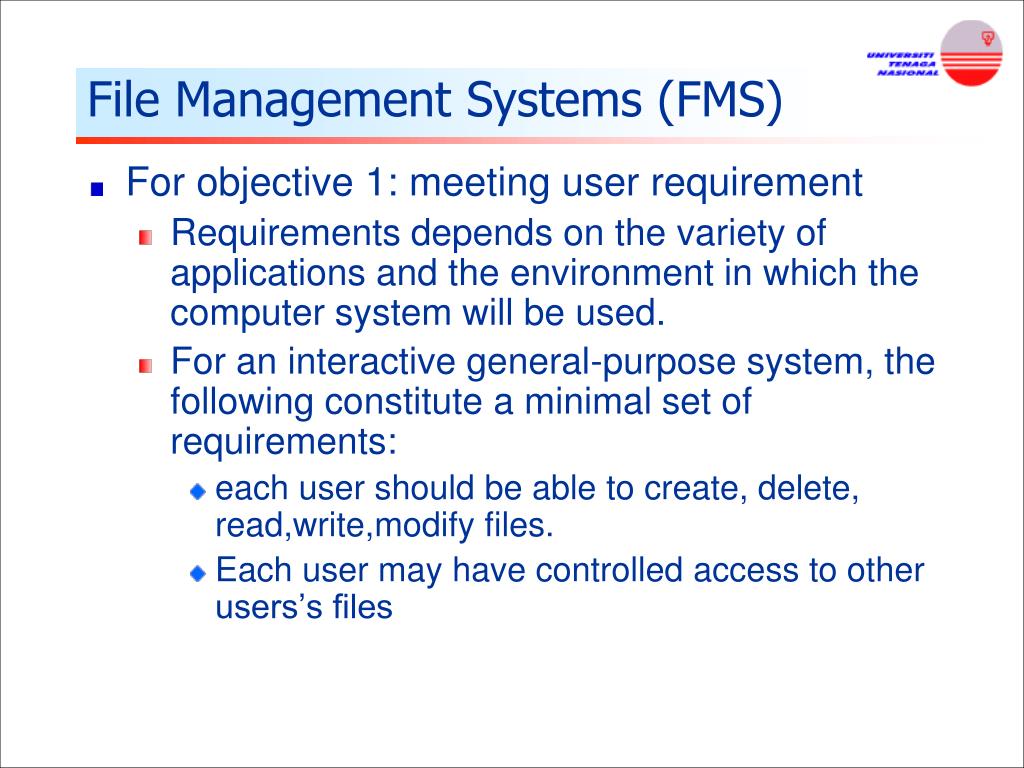 UNIVERSITI TENAGA NASIONAL

File Management Systems (FMS)

For objective 1: meeting user requirement

Requirements depends on the variety of applications and the environment in which the computer system will be used.

For an interactive general-purpose system, the following constitute a minimal set of requirements:

each user should be able to create, delete, read,write,modify files.

Each user may have controlled access to other users's files